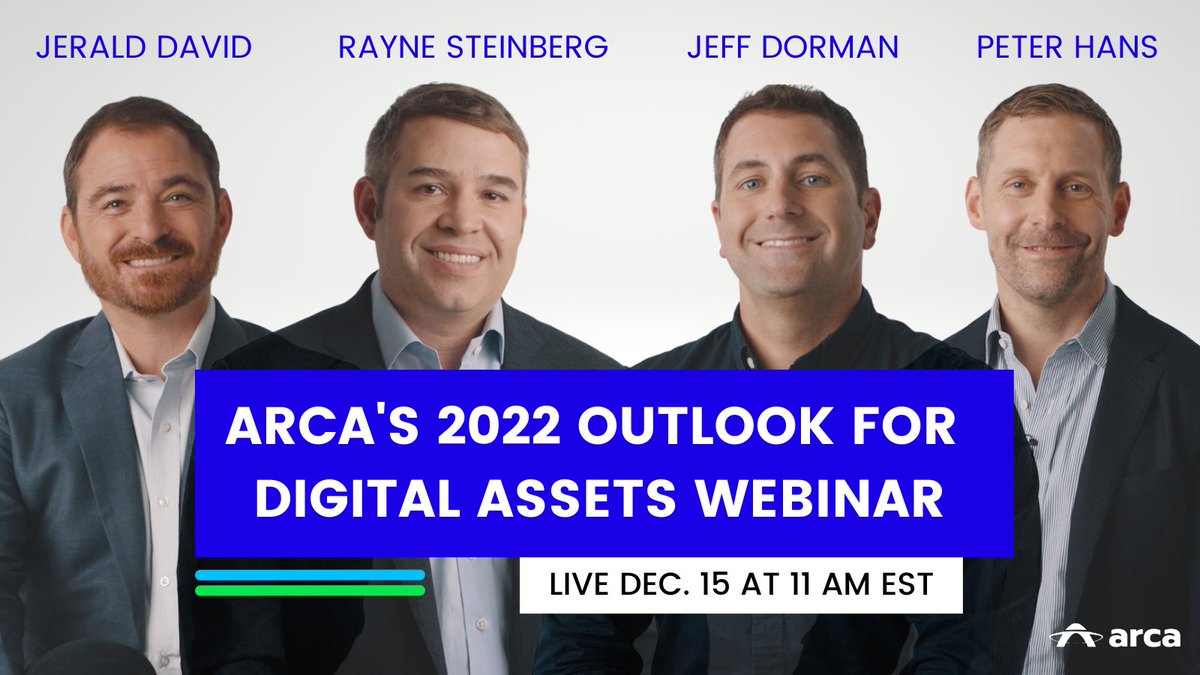 JERALD DAVID RAYNE STEINBERG JEFF DORMAN PETER HANS

ARCA'S 2022 OUTLOOK FOR DIGITAL ASSETS WEBINAR

LIVE DEC. 15 AT 11 AM EST

arca